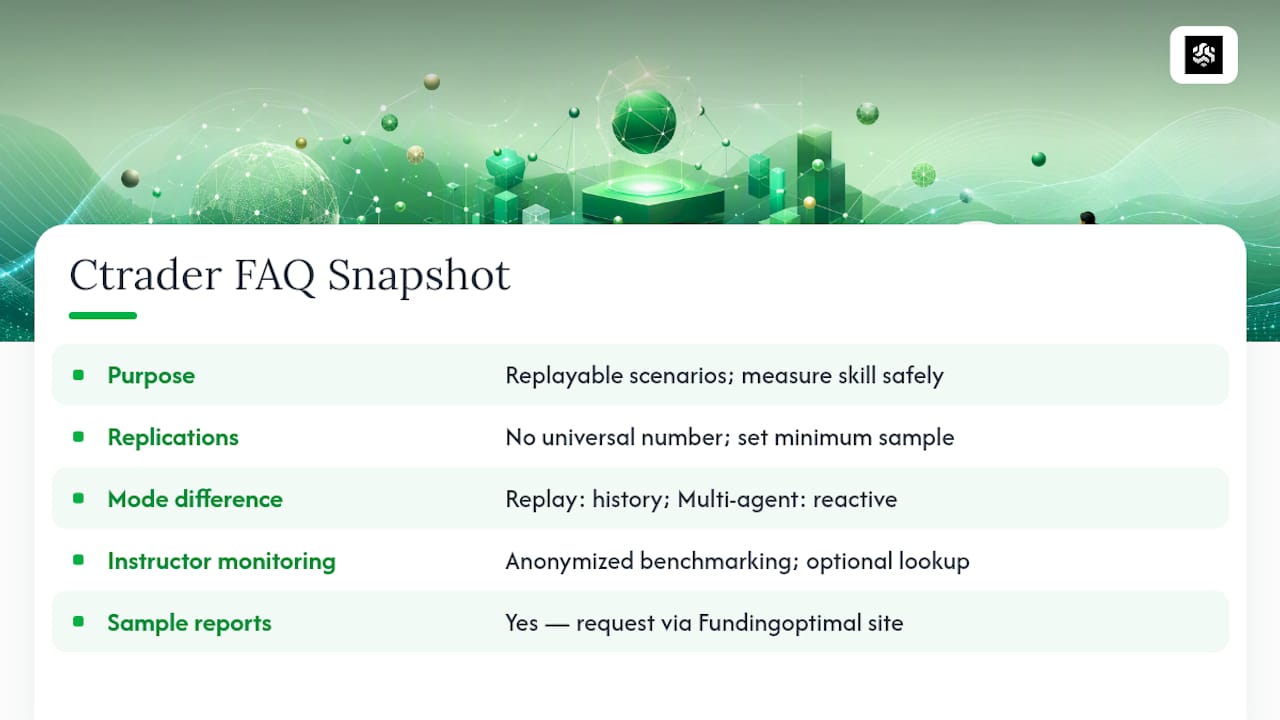 Ctrader FAQ Snapshot

| | |
|---|---|
| Purpose | Replayable scenarios; measure skill safely |
| Replications | No universal number; set minimum sample |
| Mode difference | Replay: history; Multi-agent: reactive |
| Instructor monitoring | Anonymized benchmarking; optional lookup |
| Sample reports | Yes — request via Fundingoptimal site |